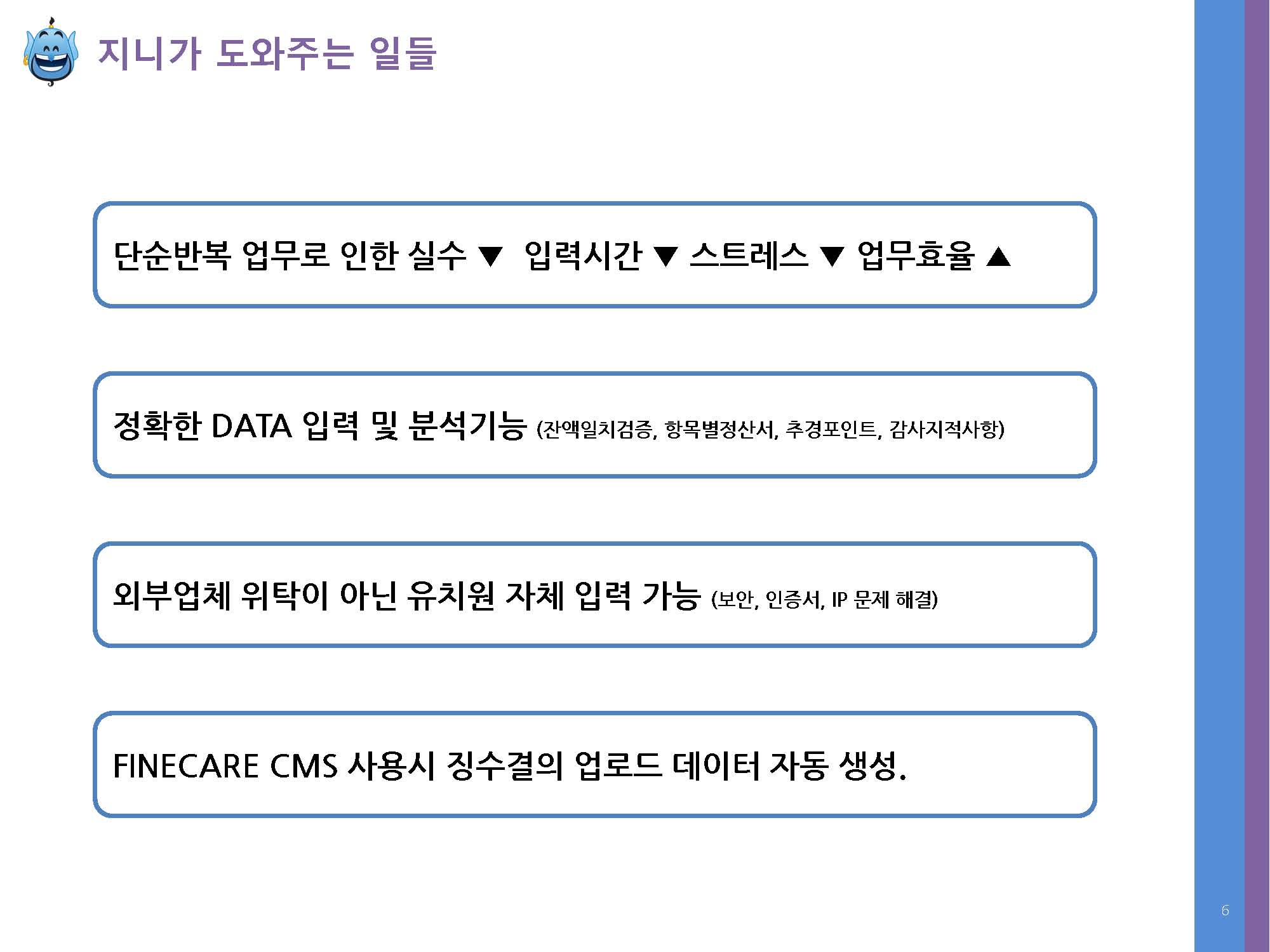 지니가 도와주는 일들

단순반복 업무로 인한 실수 ▼ 입력시간 ▼ 스트레스 ▼ 업무효율 ▲

정확한 DATA 입력 및 분석기능 (잔액일치검증, 항목별정산서, 추경포인트, 감사지적사항)

외부업체 위탁이 아닌 유치원 자체 입력 가능 (보안, 인증서, IP 문제 해결)

FINECARE CMS 사용시 징수결의 업로드 데이터 자동 생성.

6